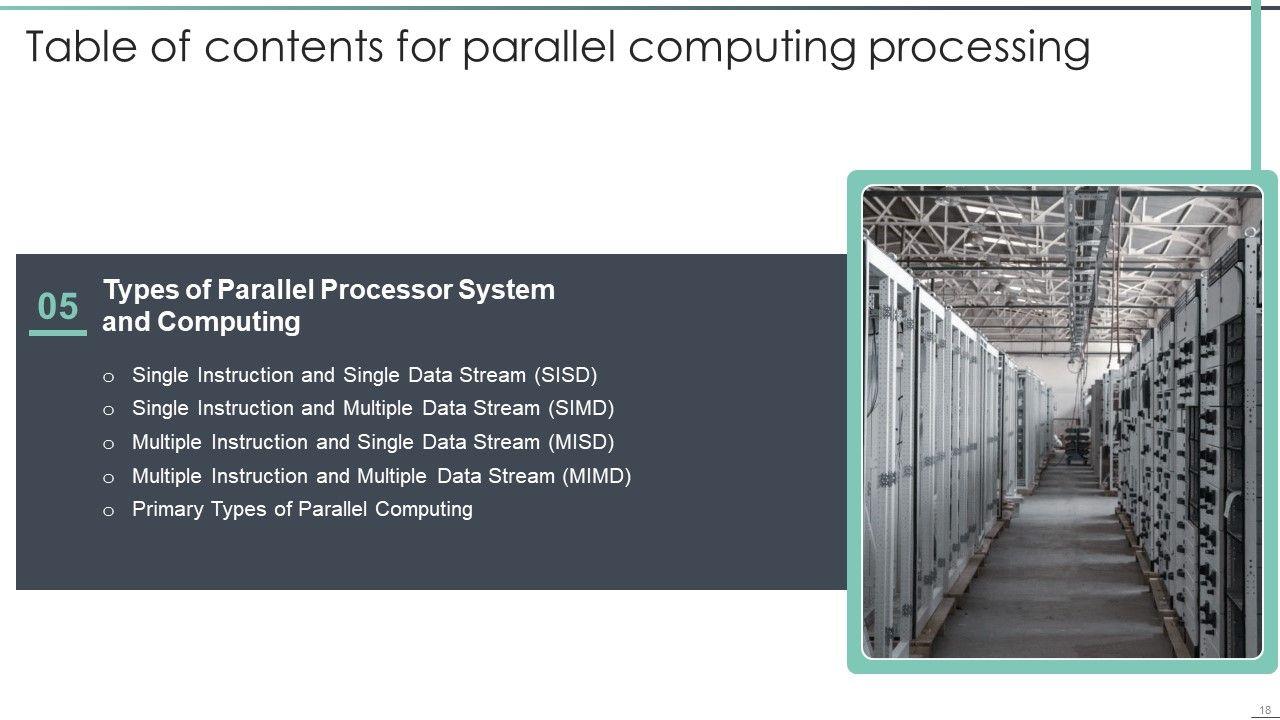 Table of contents for parallel computing processing

05

Types of Parallel Processor System and Computing

o Single Instruction and Single Data Stream (SISD)
o Single Instruction and Multiple Data Stream (SIMD)
o Multiple Instruction and Single Data Stream (MISD)
o Multiple Instruction and Multiple Data Stream (MIMD)
o Primary Types of Parallel Computing

18